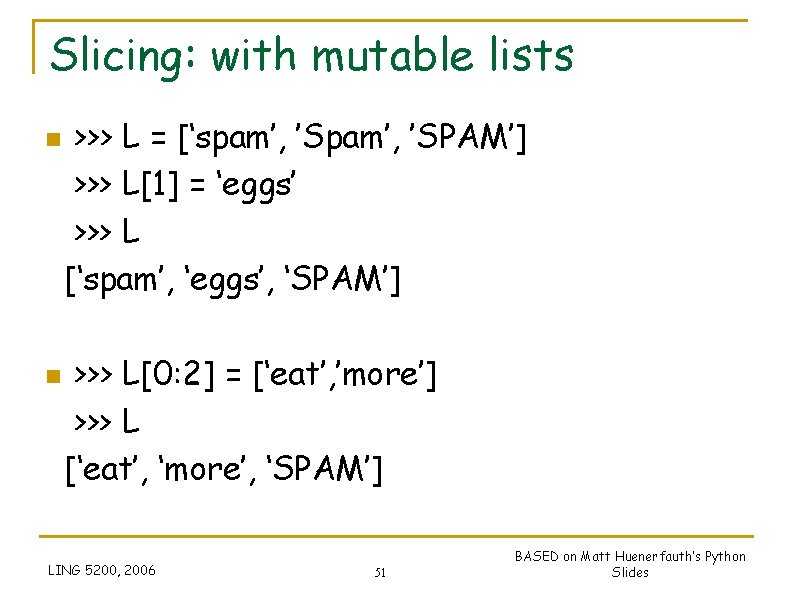 Slicing: with mutable lists

>>> L = [‘spam’, ’Spam’, ’SPAM’]
>>> L[1] = ‘eggs’
>>> L
[‘spam’, ‘eggs’, ‘SPAM’]

>>> L[0:2] = [‘eat’,’more’]
>>> L
[‘eat’, ‘more’, ‘SPAM’]

LING 5200, 2006

51

BASED on Matt Huenerfauth's Python Slides